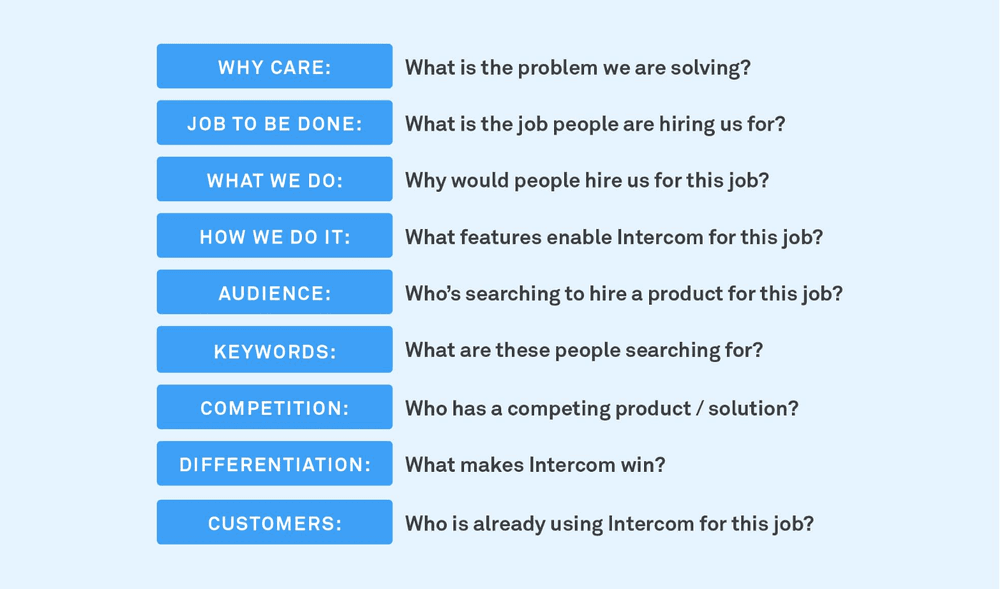 WHY CARE: What is the problem we are solving?

JOB TO BE DONE: What is the job people are hiring us for?

WHAT WE DO: Why would people hire us for this job?

HOW WE DO IT: What features enable Intercom for this job?

AUDIENCE: Who's searching to hire a product for this job?

KEYWORDS: What are these people searching for?

COMPETITION: Who has a competing product / solution?

DIFFERENTIATION: What makes Intercom win?

CUSTOMERS: Who is already using Intercom for this job?